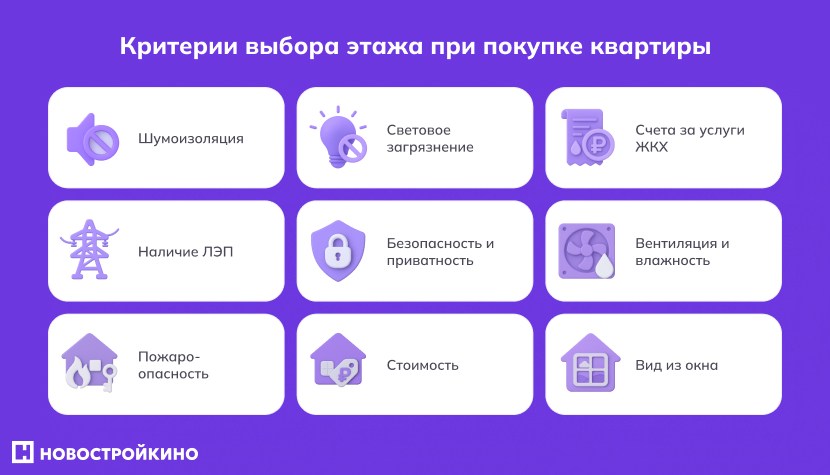 Критерии выбора этажа при покупке квартиры

Шумоизоляция

Световое загрязнение

Счета за услуги ЖКХ

Наличие ЛЭП

Безопасность и приватность

Вентиляция и влажность

Пожаро-опасность

Стоимость

Вид из окна

НОВОСТРОЙКИНО